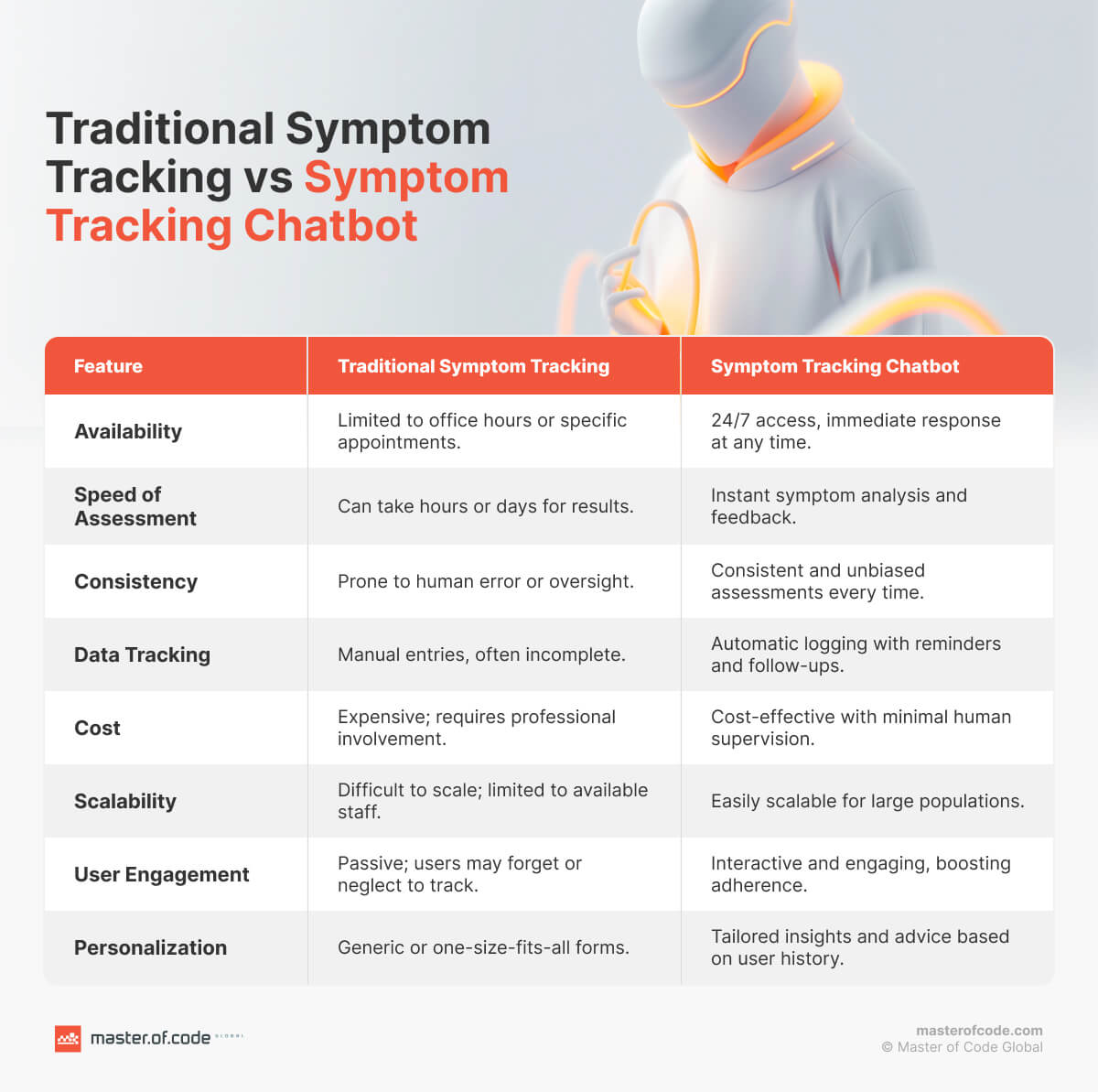 Traditional Symptom Tracking vs Symptom Tracking Chatbot

| Feature | Traditional Symptom Tracking | Symptom Tracking Chatbot |
|---|---|---|
| Availability | Limited to office hours or specific appointments. | 24/7 access, immediate response at any time. |
| Speed of Assessment | Can take hours or days for results. | Instant symptom analysis and feedback. |
| Consistency | Prone to human error or oversight. | Consistent and unbiased assessments every time. |
| Data Tracking | Manual entries, often incomplete. | Automatic logging with reminders and follow-ups. |
| Cost | Expensive; requires professional involvement. | Cost-effective with minimal human supervision. |
| Scalability | Difficult to scale; limited to available staff. | Easily scalable for large populations. |
| User Engagement | Passive; users may forget or neglect to track. | Interactive and engaging, boosting adherence. |
| Personalization | Generic or one-size-fits-all forms. | Tailored insights and advice based on user history. |

master.of.code GLOBAL

masterofcode.com
© Master of Code Global